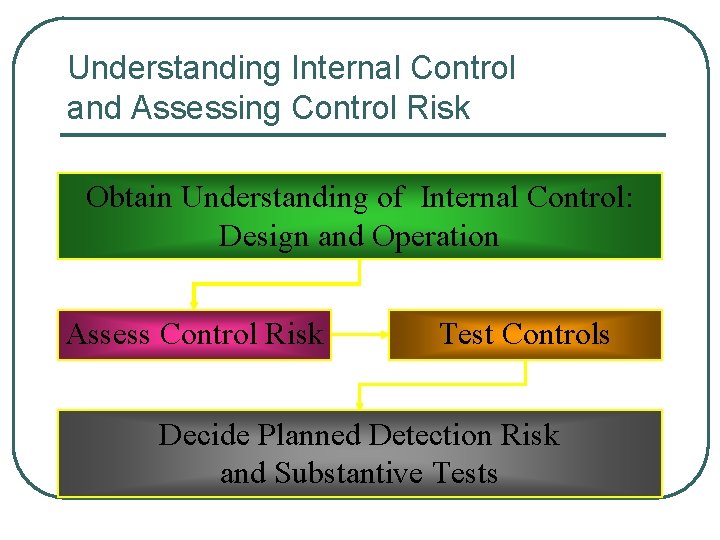 Understanding Internal Control and Assessing Control Risk

Obtain Understanding of Internal Control: Design and Operation

Assess Control Risk

Test Controls

Decide Planned Detection Risk and Substantive Tests